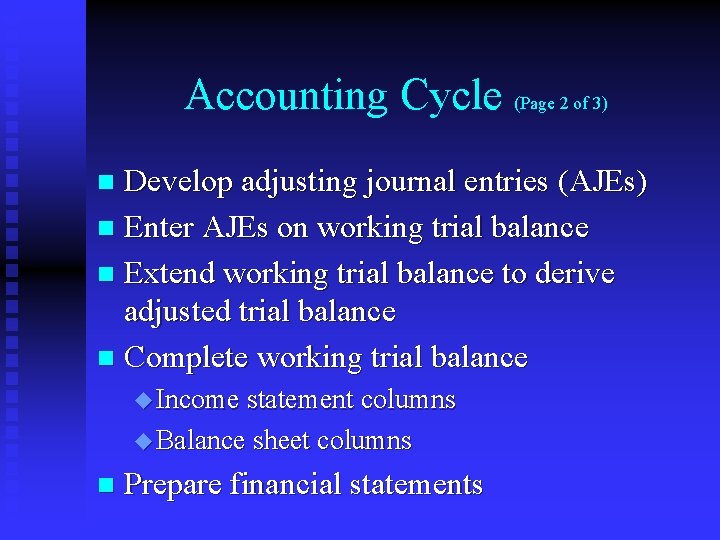 Accounting Cycle (Page 2 of 3)

Develop adjusting journal entries (AJEs)

Enter AJEs on working trial balance

Extend working trial balance to derive adjusted trial balance

Complete working trial balance

Income statement columns

Balance sheet columns

Prepare financial statements